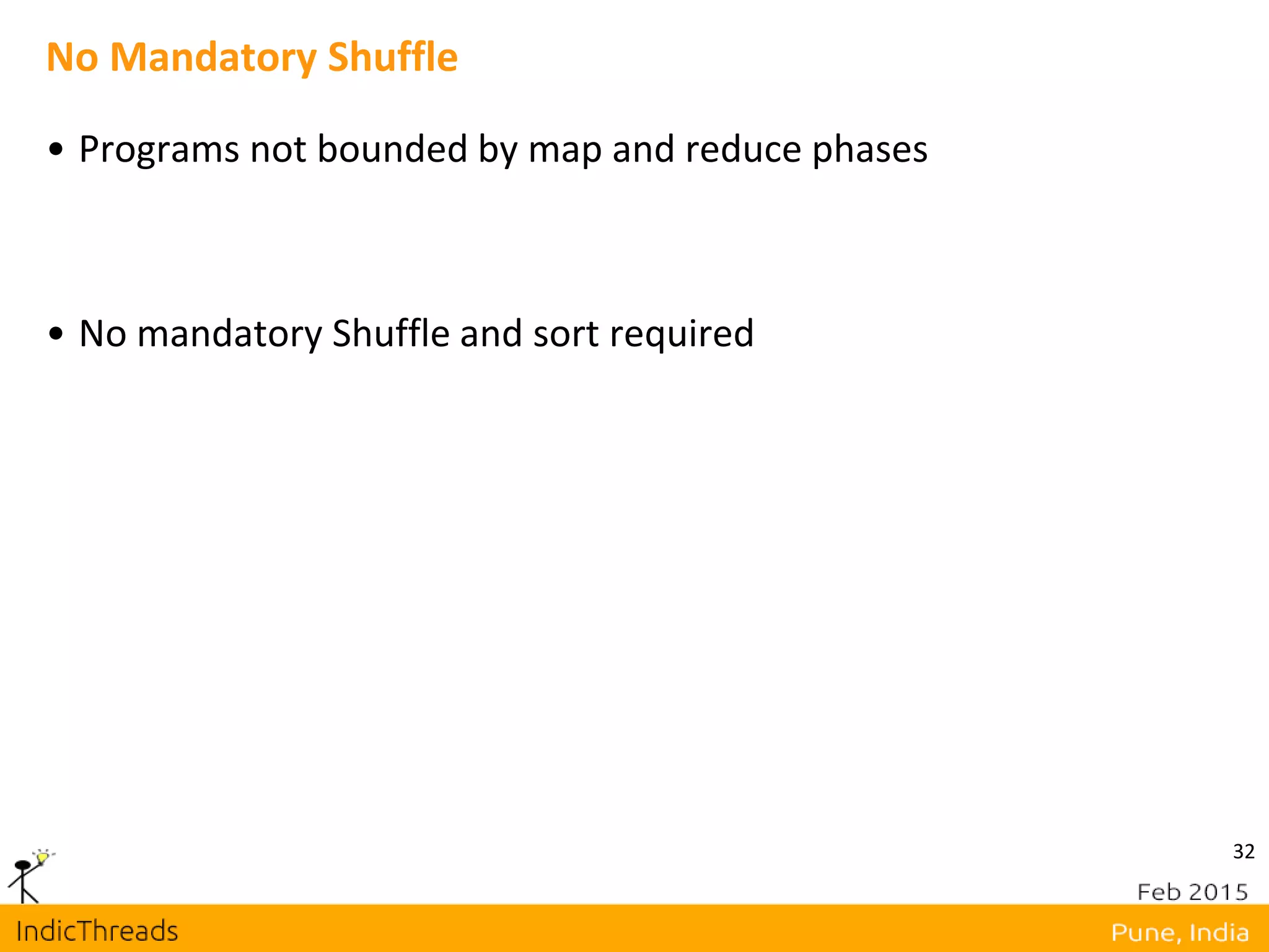 No Mandatory Shuffle

• Programs not bounded by map and reduce phases

• No mandatory Shuffle and sort required

32

Feb 2015

IndicThreads

Pune, India